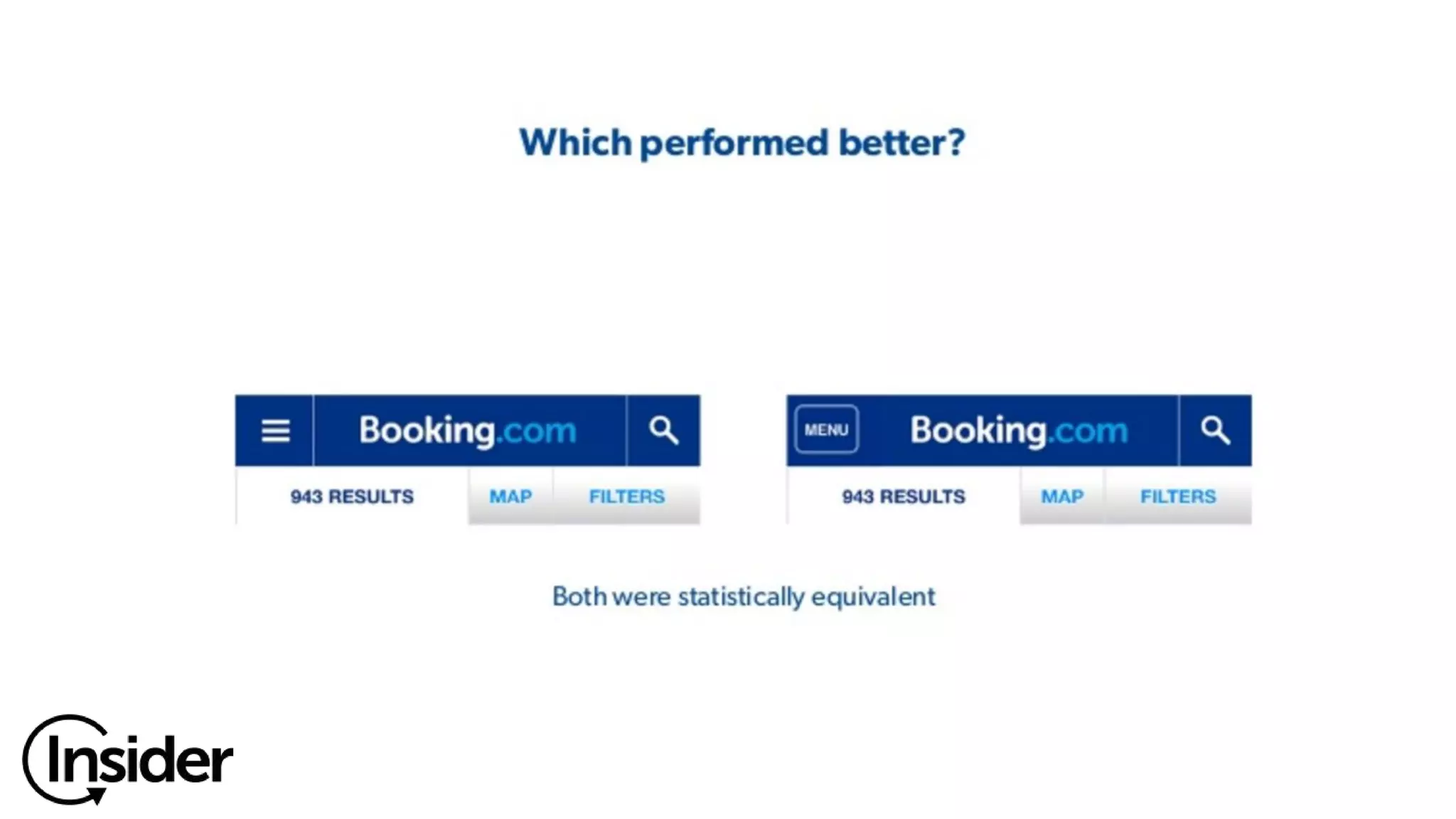 Which performed better?

Booking.com

943 RESULTS MAP FILTERS

MENU Booking.com

943 RESULTS MAP FILTERS

Both were statistically equivalent

Insider